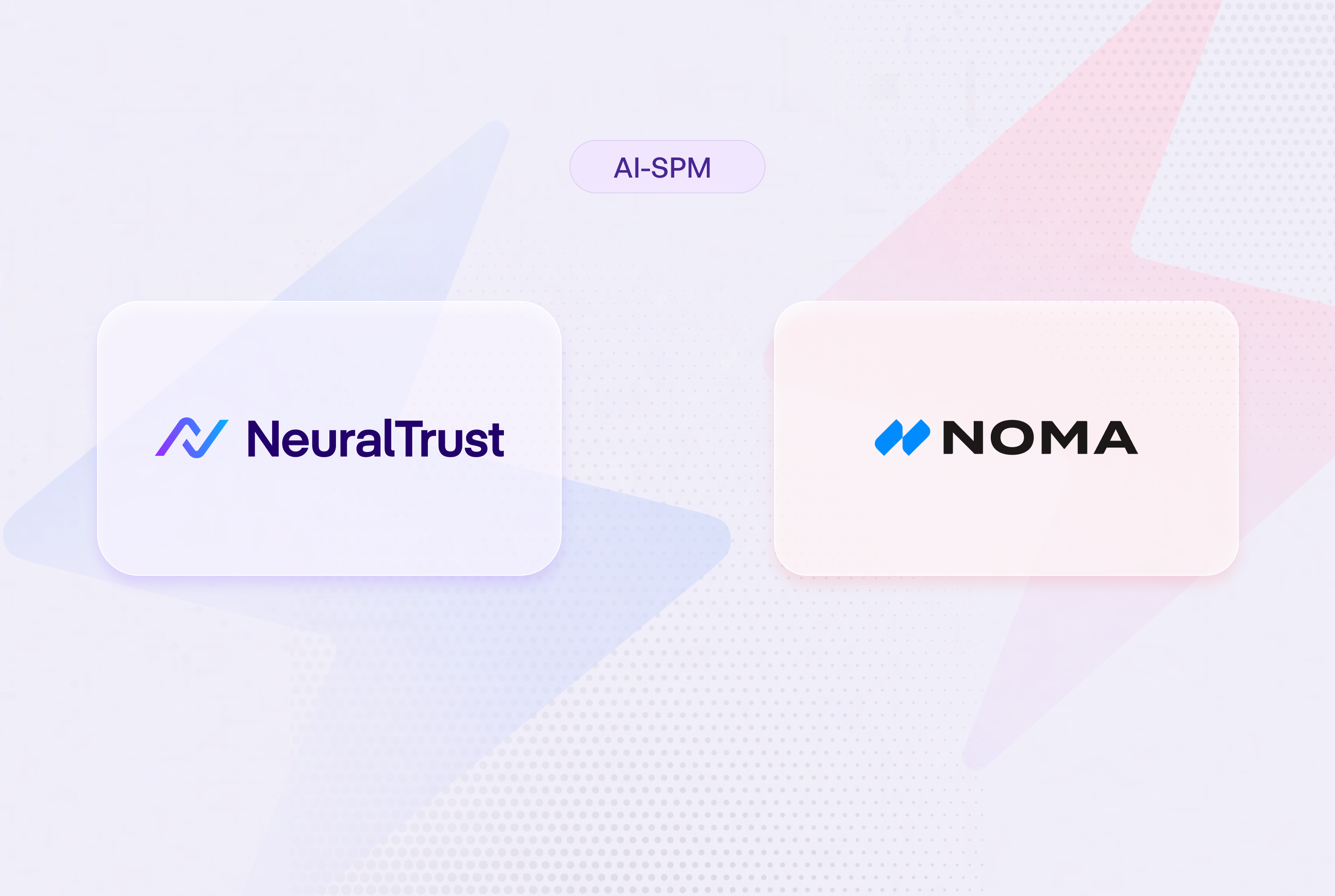 AI-SPM

NeuralTrust

NOMA